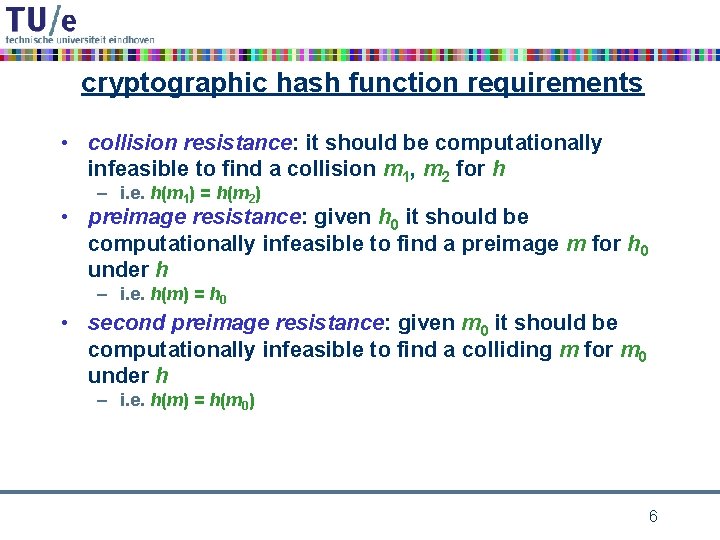 TU/e
technische universiteit eindhoven

cryptographic hash function requirements

• collision resistance: it should be computationally infeasible to find a collision $m_1$, $m_2$ for $h$
– i.e. $h(m_1) = h(m_2)$
• preimage resistance: given $h_0$ it should be computationally infeasible to find a preimage $m$ for $h_0$ under $h$
– i.e. $h(m) = h_0$
• second preimage resistance: given $m_0$ it should be computationally infeasible to find a colliding $m$ for $m_0$ under $h$
– i.e. $h(m) = h(m_0)$

6